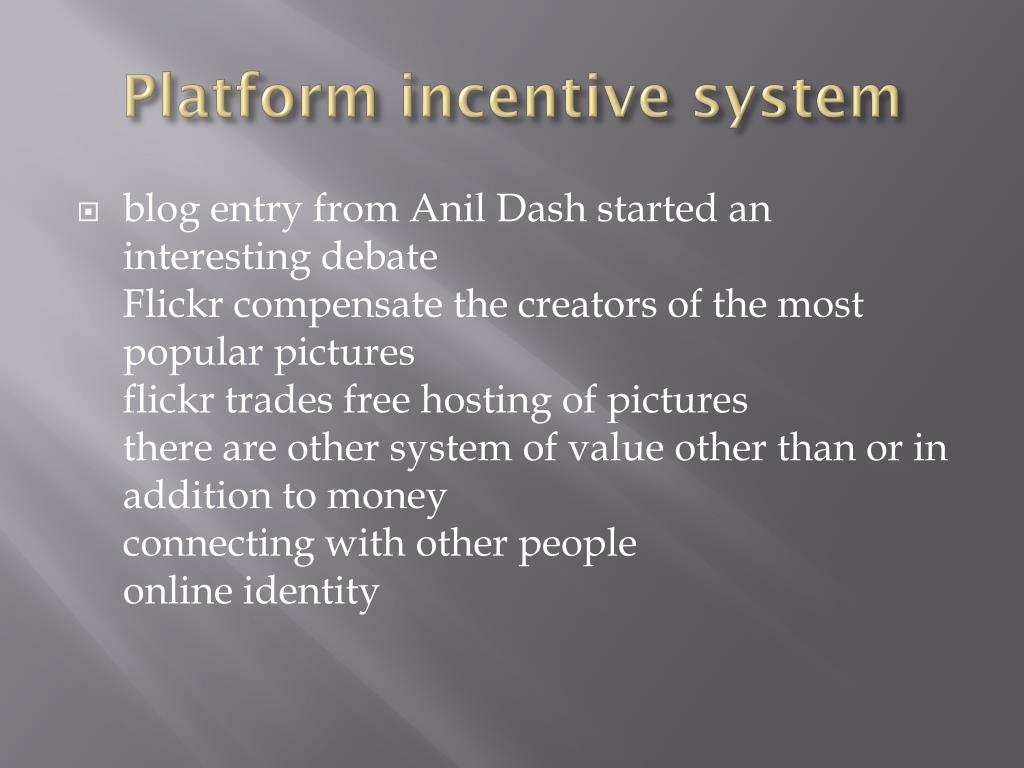 Platform incentive system

blog entry from Anil Dash started an interesting debate
Flickr compensate the creators of the most popular pictures
flickr trades free hosting of pictures
there are other system of value other than or in addition to money
connecting with other people
online identity